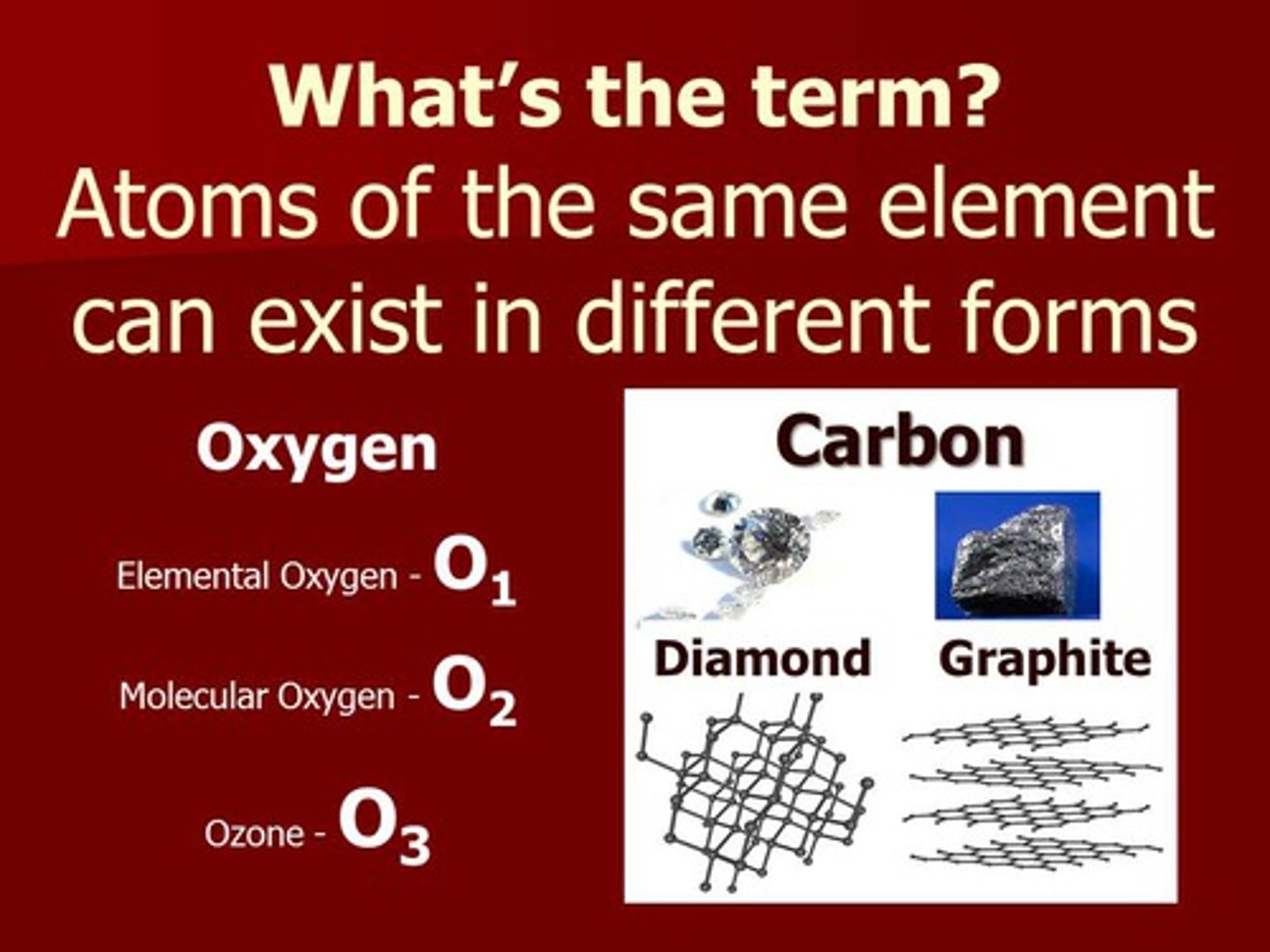 What's the term?
Atoms of the same element can exist in different forms

Oxygen

Elemental Oxygen - $O_1$

Molecular Oxygen - $O_2$

Ozone - $O_3$

Carbon

Diamond

Graphite